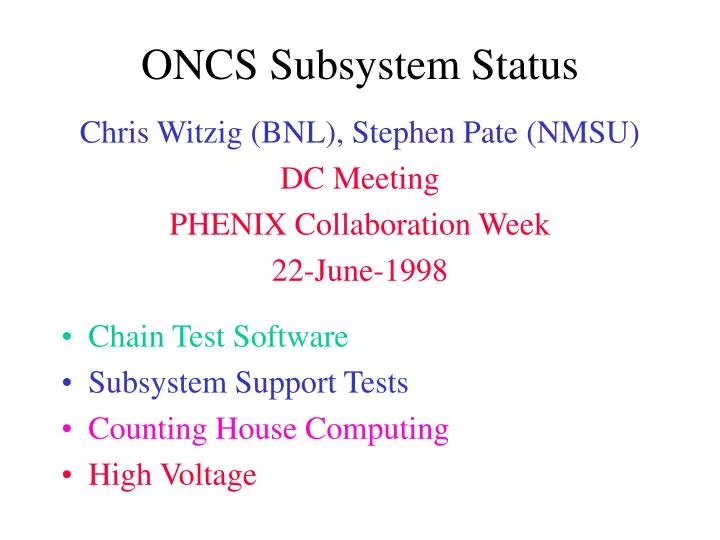 ONCS Subsystem Status

Chris Witzig (BNL), Stephen Pate (NMSU)
DC Meeting
PHENIX Collaboration Week
22-June-1998

• Chain Test Software
• Subsystem Support Tests
• Counting House Computing
• High Voltage